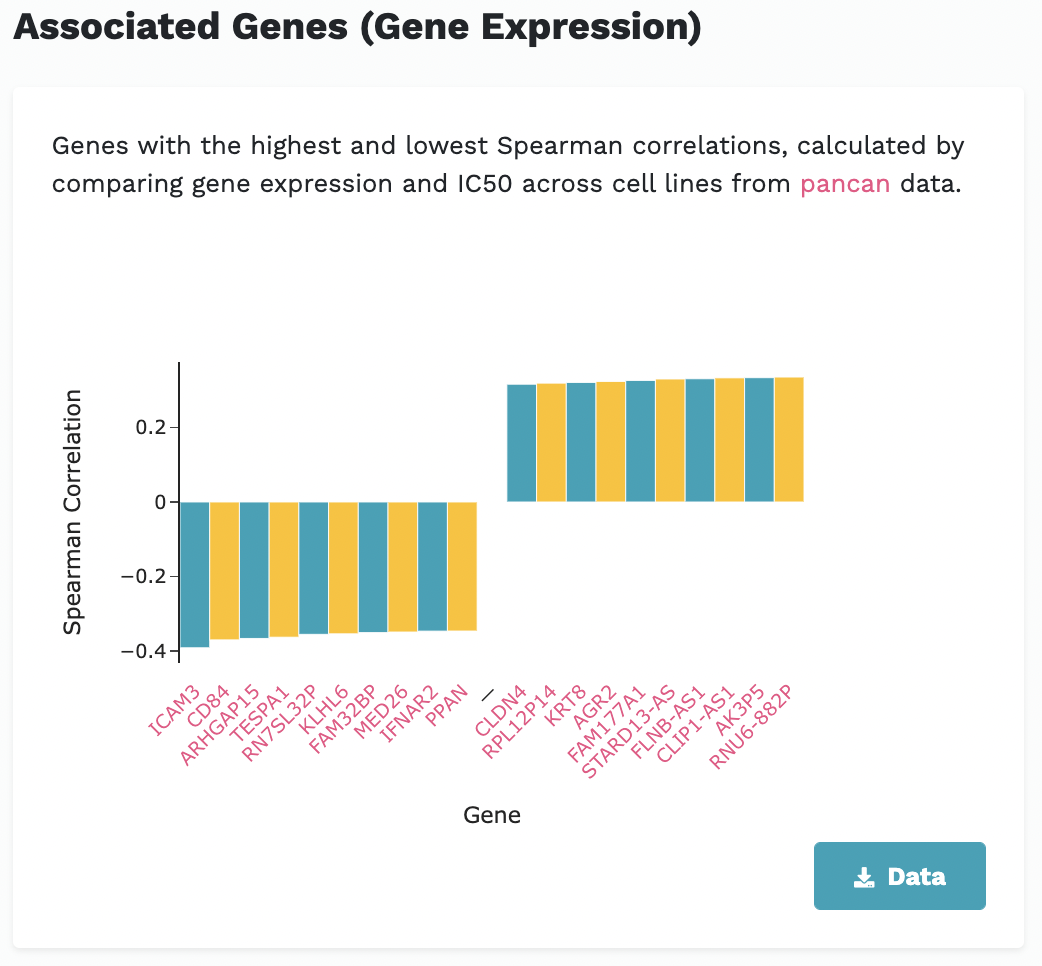 Associated Genes (Gene Expression)

Genes with the highest and lowest Spearman correlations, calculated by comparing gene expression and IC50 across cell lines from pancan data.

Spearman Correlation

0.2
0
−0.2
−0.4

ICAM3
CD84
ARHGAP15
TESPA1
RN7SL32P
KLHL6
FAM32BP
MED26
IFNAR2
PPAN
/
CLDN4
RPL12P14
KRT8
AGR2
FAM177A1
STARD13-AS
FLNB-AS1
CLIP1-AS1
AK3P5
RNU6-882P

Gene

Data